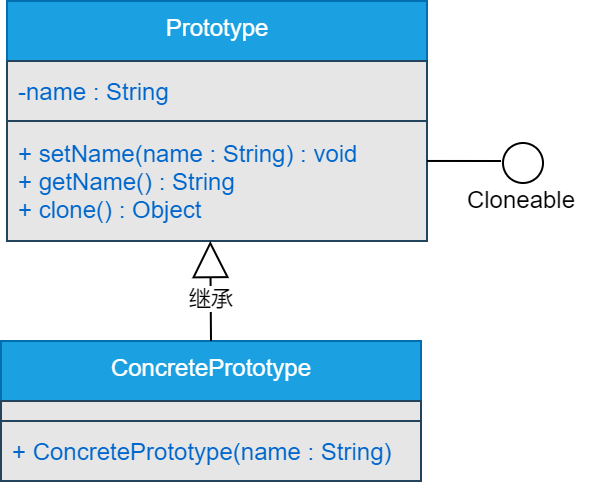 Prototype

-name : String

+ setName(name : String) : void
+ getName() : String
+ clone() : Object

Cloneable

继承

ConcretePrototype

+ ConcretePrototype(name : String)